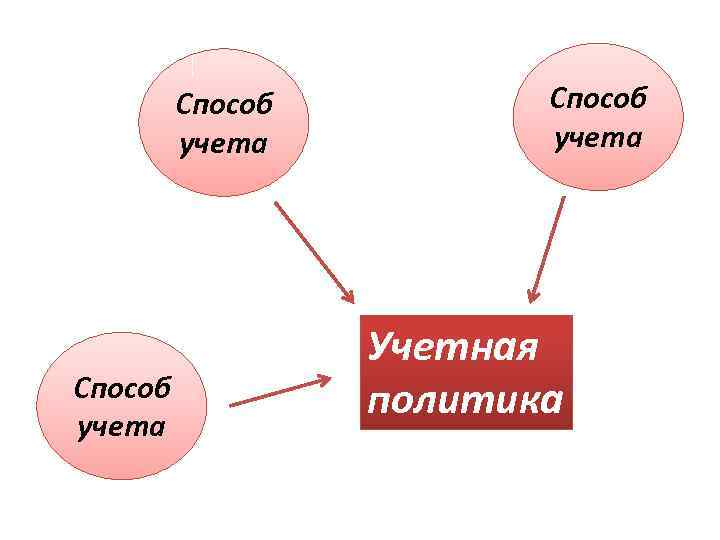 Способ учета

Способ учета

Способ учета

Учетная политика